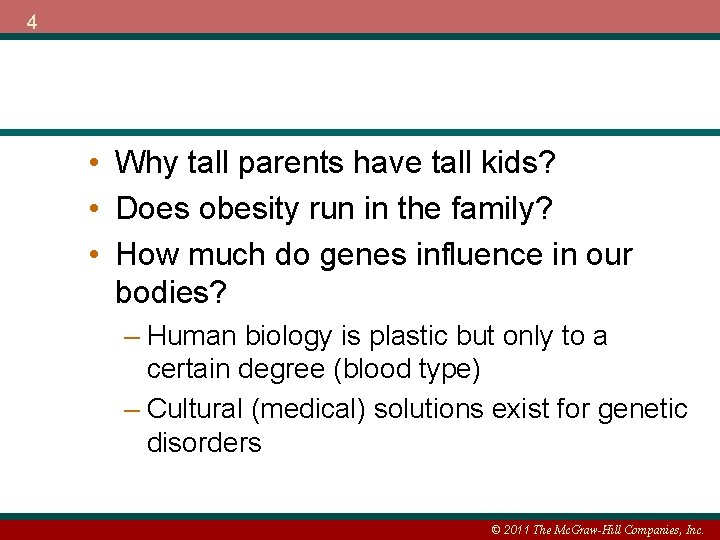 4

• Why tall parents have tall kids?
• Does obesity run in the family?
• How much do genes influence in our bodies?
– Human biology is plastic but only to a certain degree (blood type)
– Cultural (medical) solutions exist for genetic disorders

© 2011 The McGraw-Hill Companies, Inc.